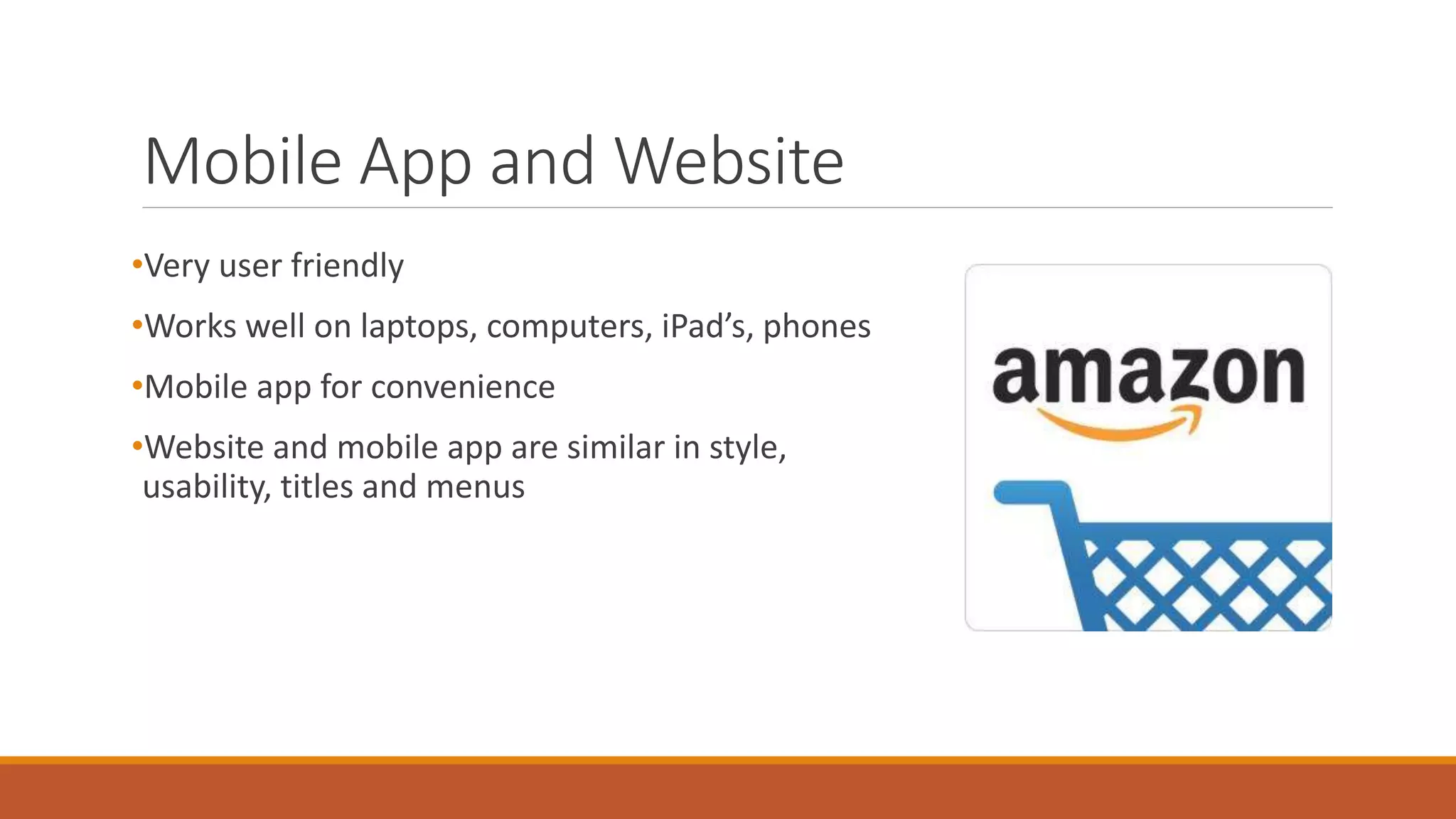 Mobile App and Website

•Very user friendly

•Works well on laptops, computers, iPad’s, phones

•Mobile app for convenience

•Website and mobile app are similar in style, usability, titles and menus

amazon